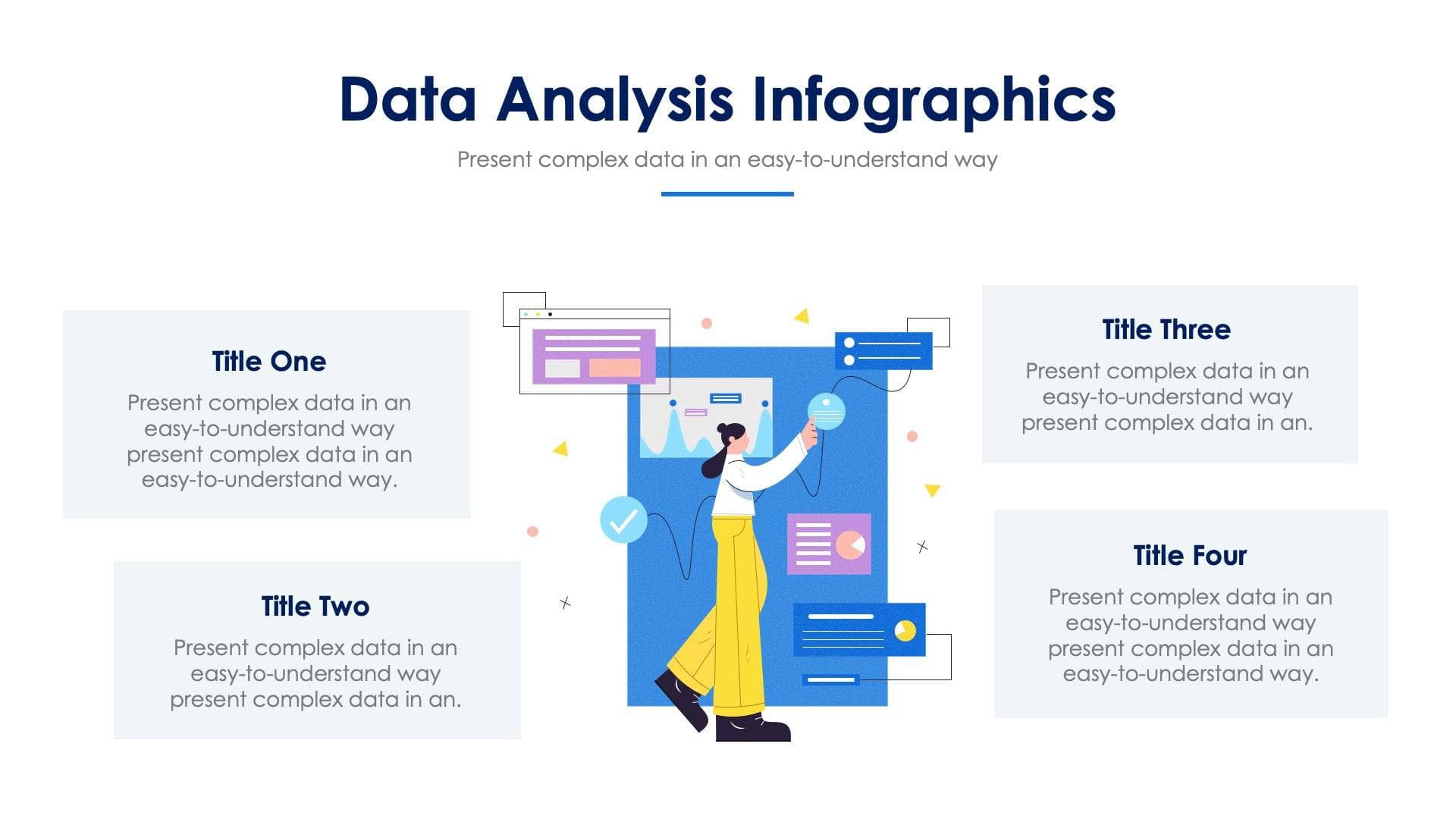 Data Analysis Infographics

Present complex data in an easy-to-understand way

Title One

Present complex data in an easy-to-understand way present complex data in an easy-to-understand way.

Title Two

Present complex data in an easy-to-understand way present complex data in an.

Title Three

Present complex data in an easy-to-understand way present complex data in an.

Title Four

Present complex data in an easy-to-understand way present complex data in an easy-to-understand way.